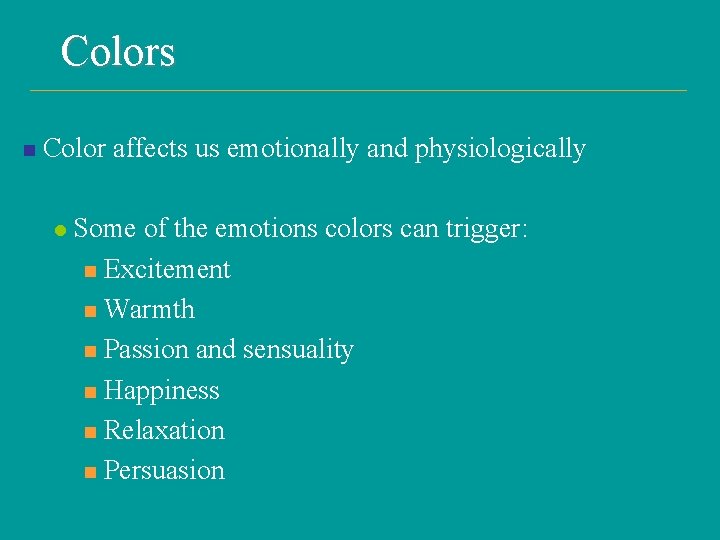 Colors

Color affects us emotionally and physiologically

Some of the emotions colors can trigger:

Excitement

Warmth

Passion and sensuality

Happiness

Relaxation

Persuasion